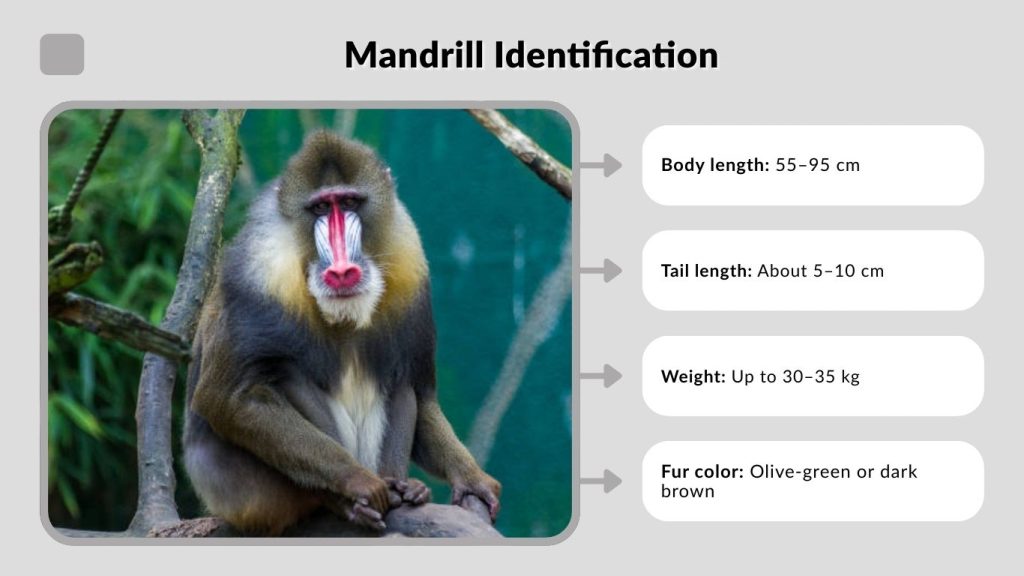 Mandrill Identification

Body length: 55–95 cm

Tail length: About 5–10 cm

Weight: Up to 30–35 kg

Fur color: Olive-green or dark brown